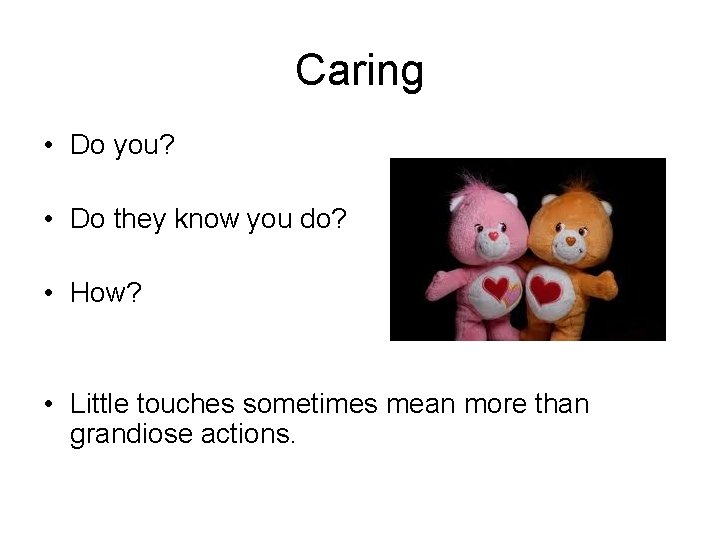 Caring

• Do you?

• Do they know you do?

• How?

• Little touches sometimes mean more than grandiose actions.